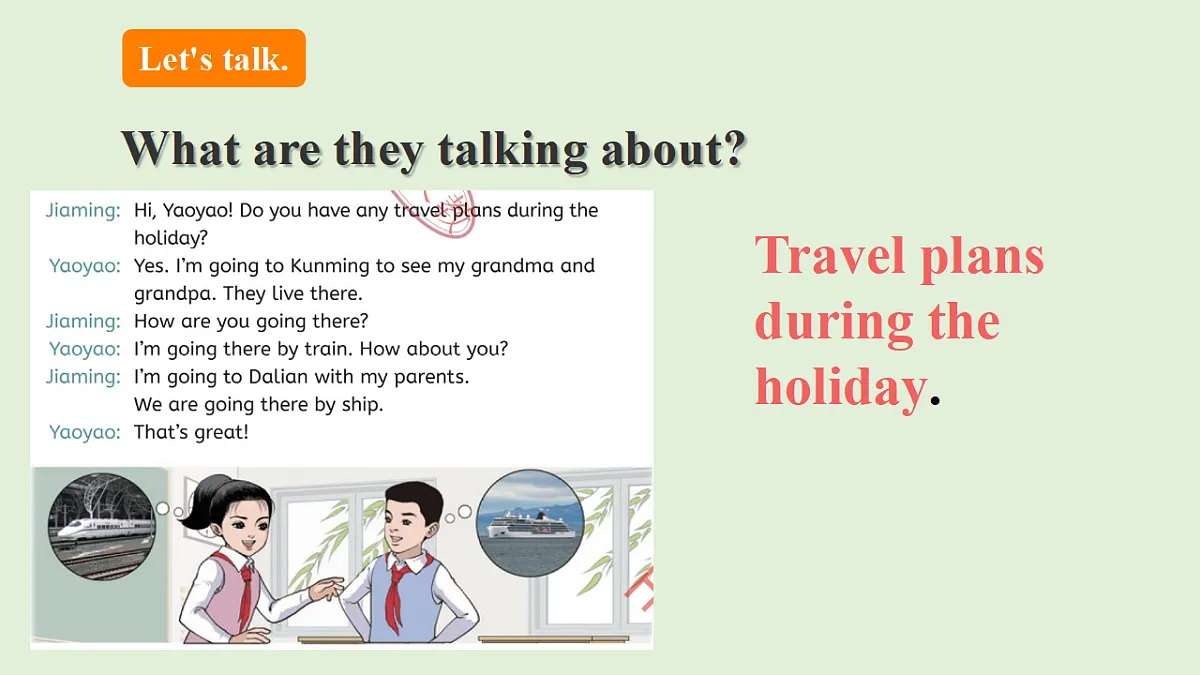 Let's talk.

What are they talking about?

Jiaming: Hi, Yaoyao! Do you have any travel plans during the holiday?
Yaoyao: Yes. I'm going to Kunming to see my grandma and grandpa. They live there.
Jiaming: How are you going there?
Yaoyao: I'm going there by train. How about you?
Jiaming: I'm going to Dalian with my parents. We are going there by ship.
Yaoyao: That's great!

Travel plans during the holiday.